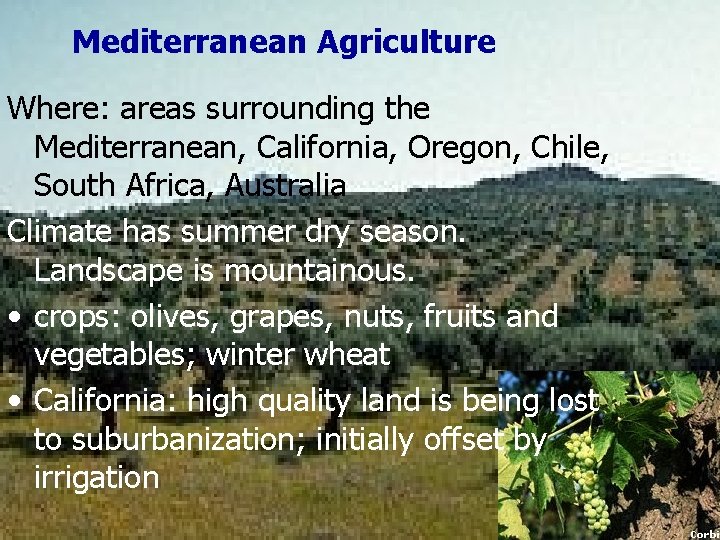 Mediterranean Agriculture

Where: areas surrounding the Mediterranean, California, Oregon, Chile, South Africa, Australia

Climate has summer dry season. Landscape is mountainous.

• crops: olives, grapes, nuts, fruits and vegetables; winter wheat

• California: high quality land is being lost to suburbanization; initially offset by irrigation

Corbi